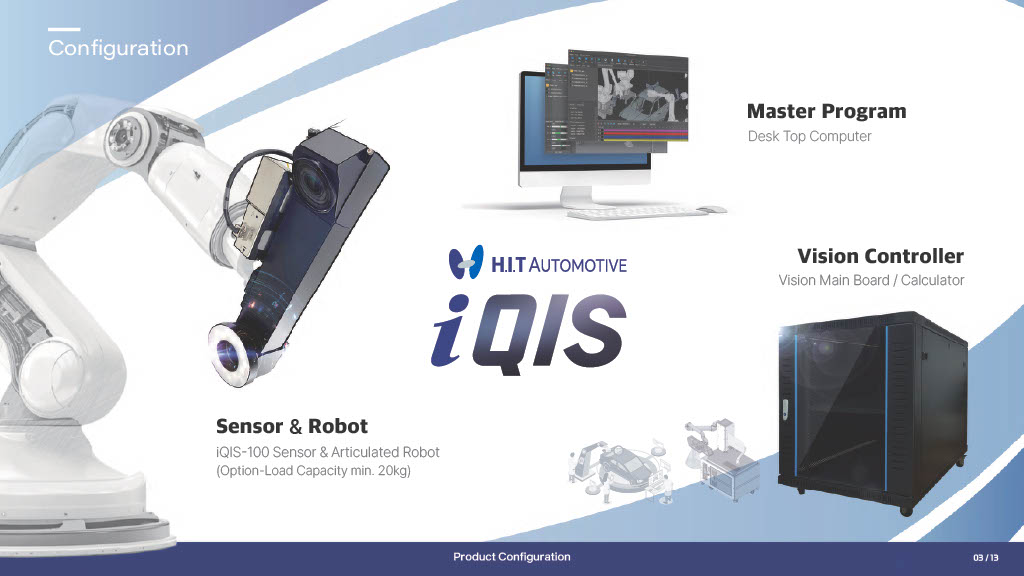 Configuration

Master Program
Desk Top Computer

H.I.T AUTOMOTIVE
iQIS

Vision Controller
Vision Main Board / Calculator

Sensor & Robot
iQIS-100 Sensor & Articulated Robot
(Option-Load Capacity min. 20kg)

Product Configuration

03 / 13